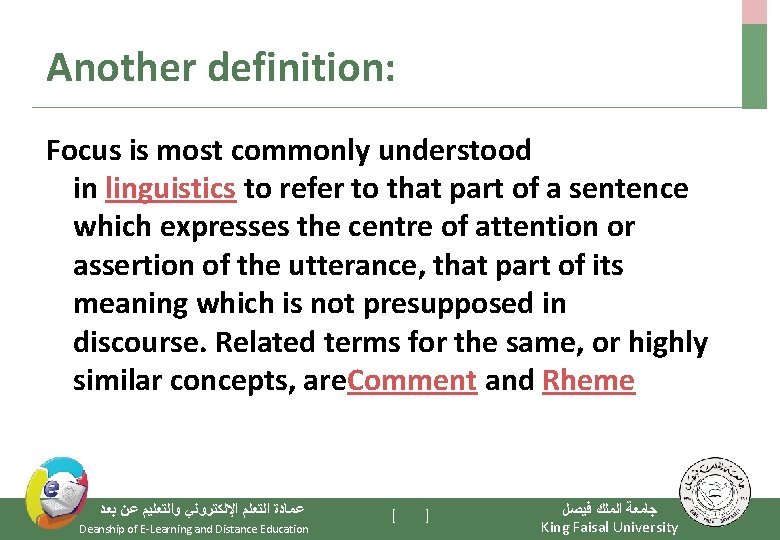 Another definition:

Focus is most commonly understood in linguistics to refer to that part of a sentence which expresses the centre of attention or assertion of the utterance, that part of its meaning which is not presupposed in discourse. Related terms for the same, or highly similar concepts, areComment and Rheme

عمادة التعلم الإلكتروني والتعليم عن بعد
Deanship of E-Learning and Distance Education

[ ]

جامعة الملك فيصل
King Faisal University